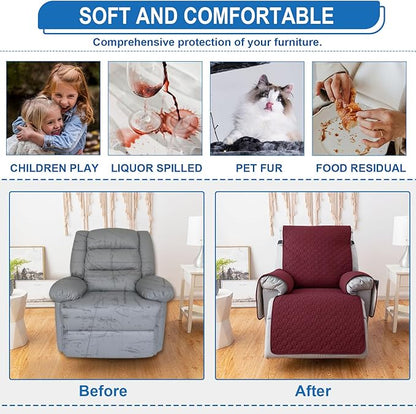 SOFT AND COMFORTABLE

Comprehensive protection of your furniture.

CHILDREN PLAY

LIQUOR SPILLED

PET FUR

FOOD RESIDUAL

Before

After